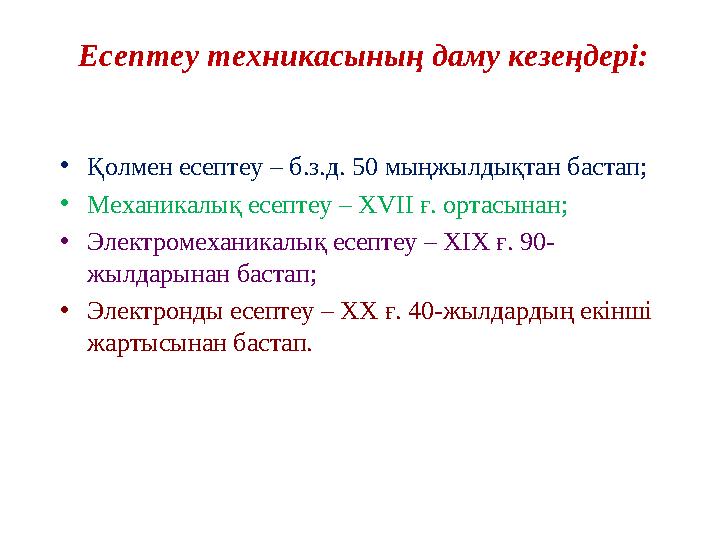 Есептеу техникасының даму кезеңдері:

• Қолмен есептеу – б.з.д. 50 мыңжылдықтан бастап;
• Механикалық есептеу – XVII ғ. ортасынан;
• Электромеханикалық есептеу – XIX ғ. 90-жылдарынан бастап;
• Электронды есептеу – XX ғ. 40-жылдардың екінші жартысынан бастап.